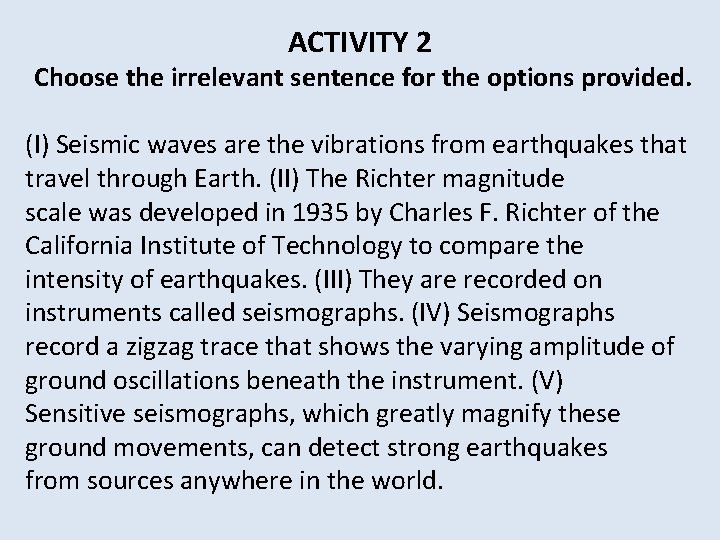 ACTIVITY 2
Choose the irrelevant sentence for the options provided.

(I) Seismic waves are the vibrations from earthquakes that travel through Earth. (II) The Richter magnitude scale was developed in 1935 by Charles F. Richter of the California Institute of Technology to compare the intensity of earthquakes. (III) They are recorded on instruments called seismographs. (IV) Seismographs record a zigzag trace that shows the varying amplitude of ground oscillations beneath the instrument. (V) Sensitive seismographs, which greatly magnify these ground movements, can detect strong earthquakes from sources anywhere in the world.